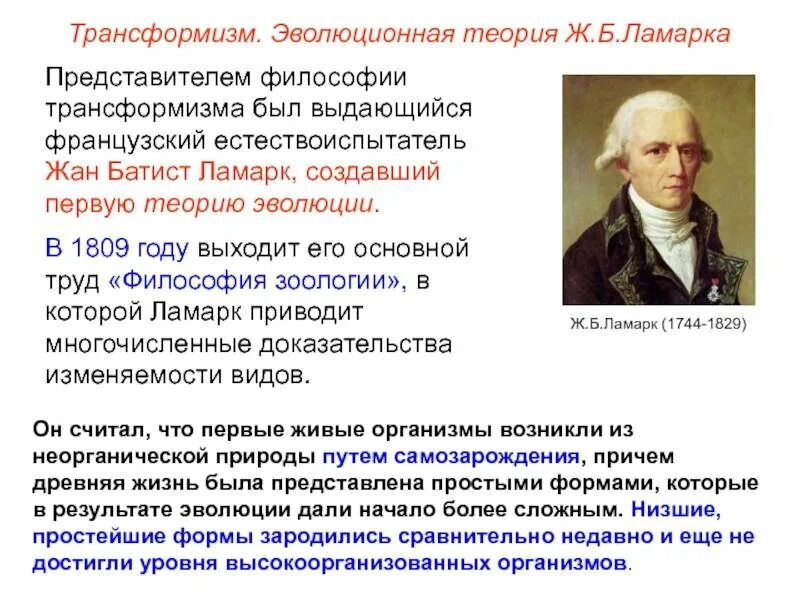 Трансформизм. Эволюционная теория Ж.Б.Ламарка

Представителем философии трансформизма был выдающийся французский естествоиспытатель Жан Батист Ламарк, создавший первую теорию эволюции.

В 1809 году выходит его основной труд «Философия зоологии», в которой Ламарк приводит многочисленные доказательства изменяемости видов.

Ж.Б.Ламарк (1744-1829)

Он считал, что первые живые организмы возникли из неорганической природы путем самозарождения, причем древняя жизнь была представлена простыми формами, которые в результате эволюции дали начало более сложным. Низшие, простейшие формы зародились сравнительно недавно и еще не достигли уровня высокоорганизованных организмов.